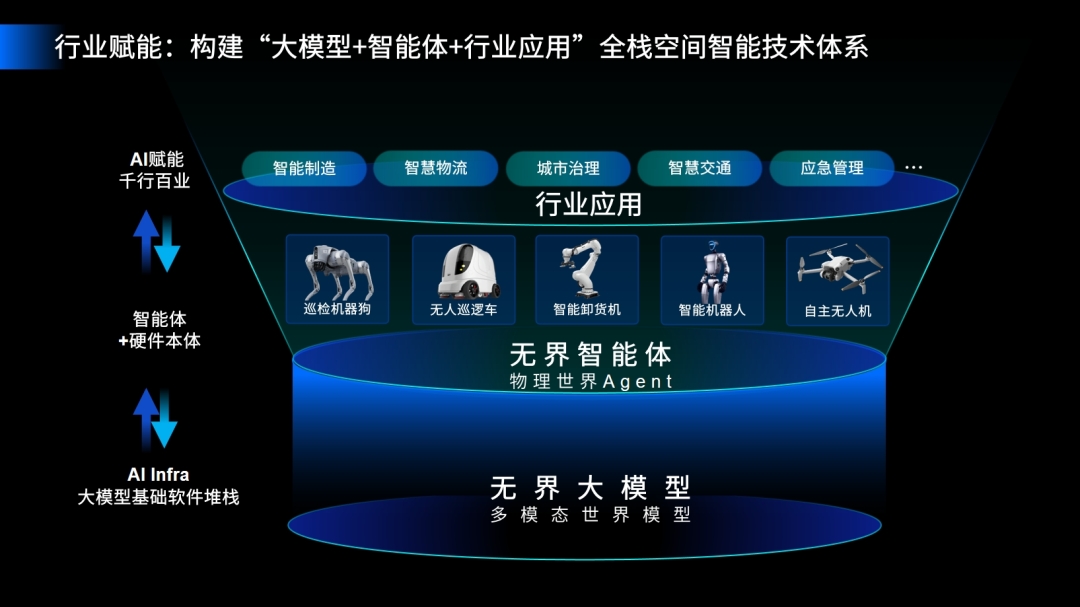 行业赋能：构建“大模型+智能体+行业应用”全栈空间智能技术体系

AI赋能
千行百业

智能体
+硬件本体

AI Infra
大模型基础软件堆栈

智能制造 智慧物流 城市治理 智慧交通 应急管理 …

行业应用

巡检机器狗 无人巡逻车 智能卸货机 智能机器人 自主无人机

无界智能体
物理世界Agent

无界大模型
多模态世界模型